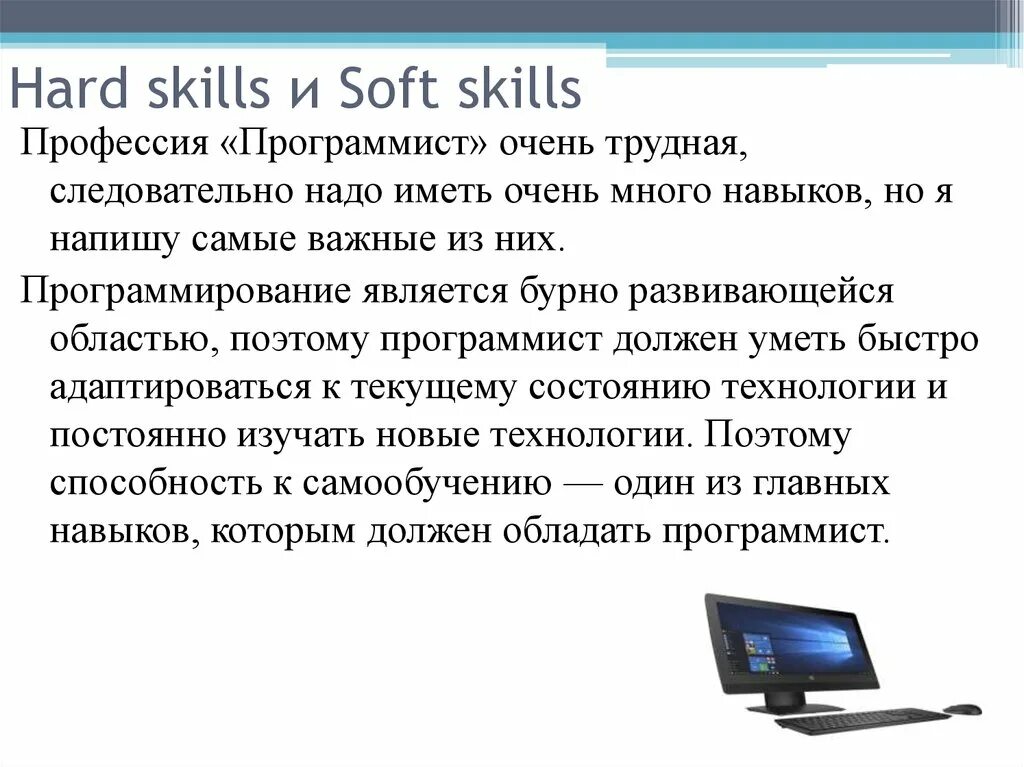 Hard skills и Soft skills

Профессия «Программист» очень трудная, следовательно надо иметь очень много навыков, но я напишу самые важные из них.

Программирование является бурно развивающейся областью, поэтому программист должен уметь быстро адаптироваться к текущему состоянию технологии и постоянно изучать новые технологии. Поэтому способность к самообучению — один из главных навыков, которым должен обладать программист.